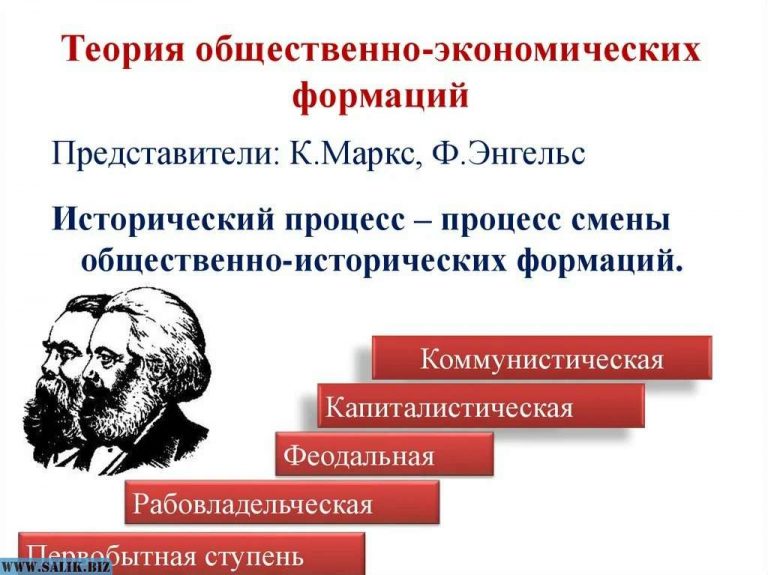 Теория общественно-экономических формаций

Представители: К.Маркс, Ф.Энгельс

Исторический процесс – процесс смены общественно-исторических формаций.

Коммунистическая

Капиталистическая

Феодальная

Рабовладельческая

Первобытная ступень

WWW.SALIK.BIZ